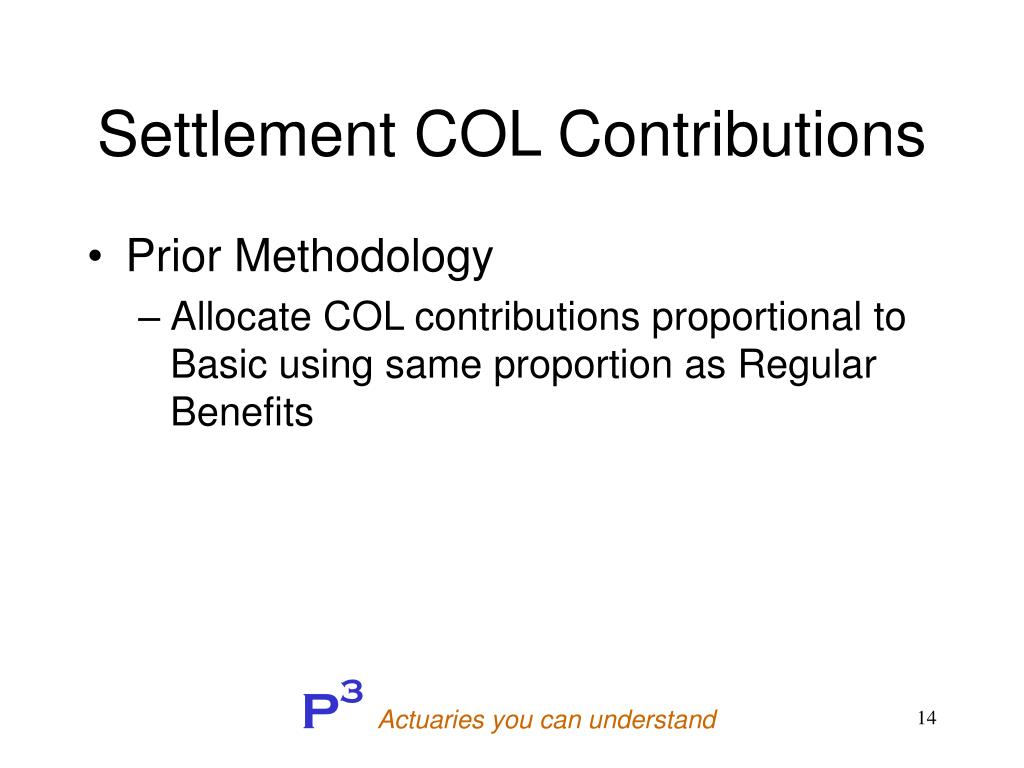 Settlement COL Contributions

• Prior Methodology
– Allocate COL contributions proportional to Basic using same proportion as Regular Benefits

$P^3$ Actuaries you can understand

14